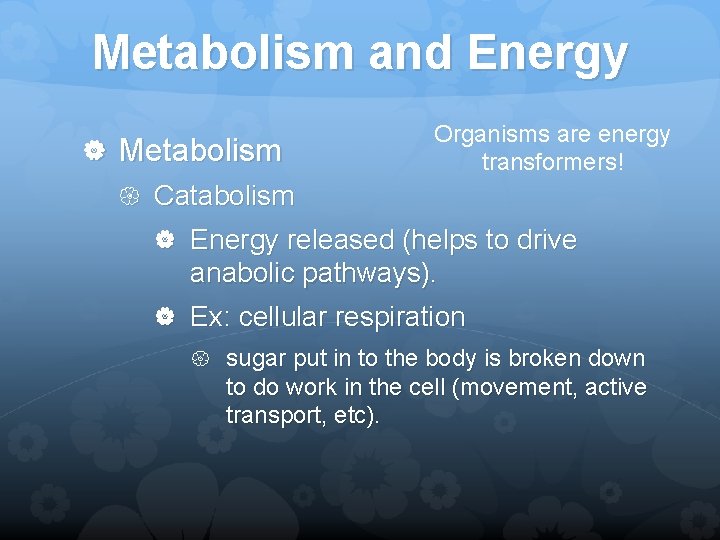 Metabolism and Energy

Metabolism

Organisms are energy transformers!

Catabolism

Energy released (helps to drive anabolic pathways).

Ex: cellular respiration

sugar put in to the body is broken down to do work in the cell (movement, active transport, etc).